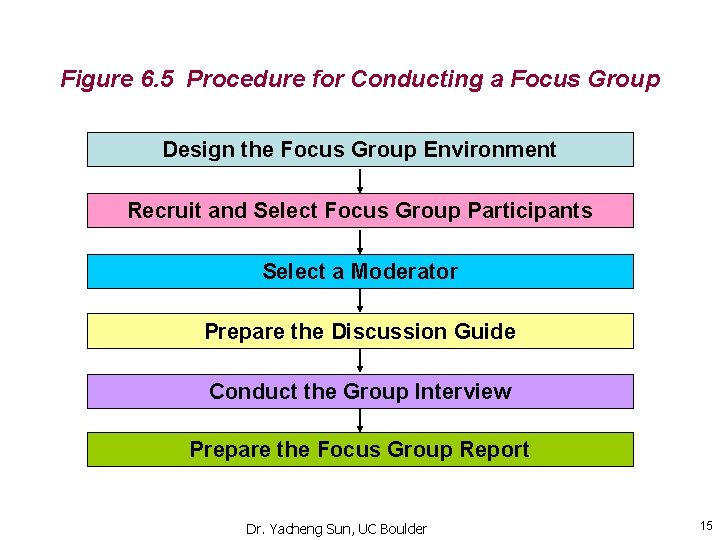 Figure 6.5 Procedure for Conducting a Focus Group

Design the Focus Group Environment

Recruit and Select Focus Group Participants

Select a Moderator

Prepare the Discussion Guide

Conduct the Group Interview

Prepare the Focus Group Report

Dr. Yacheng Sun, UC Boulder

15